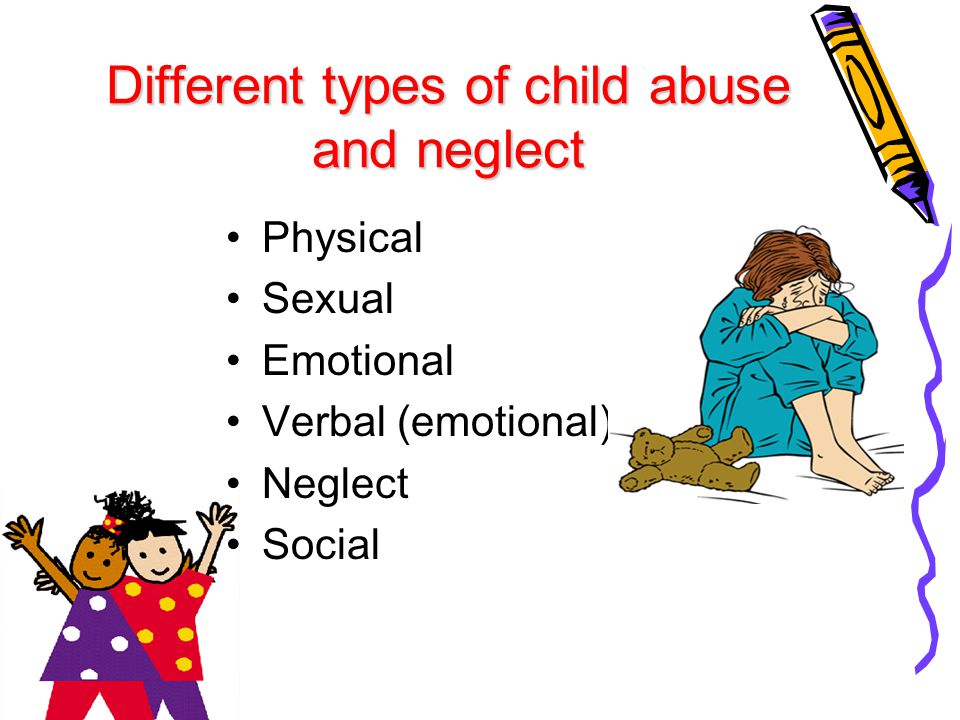 Different types of child abuse and neglect

• Physical
• Sexual
• Emotional
• Verbal (emotional)
• Neglect
• Social